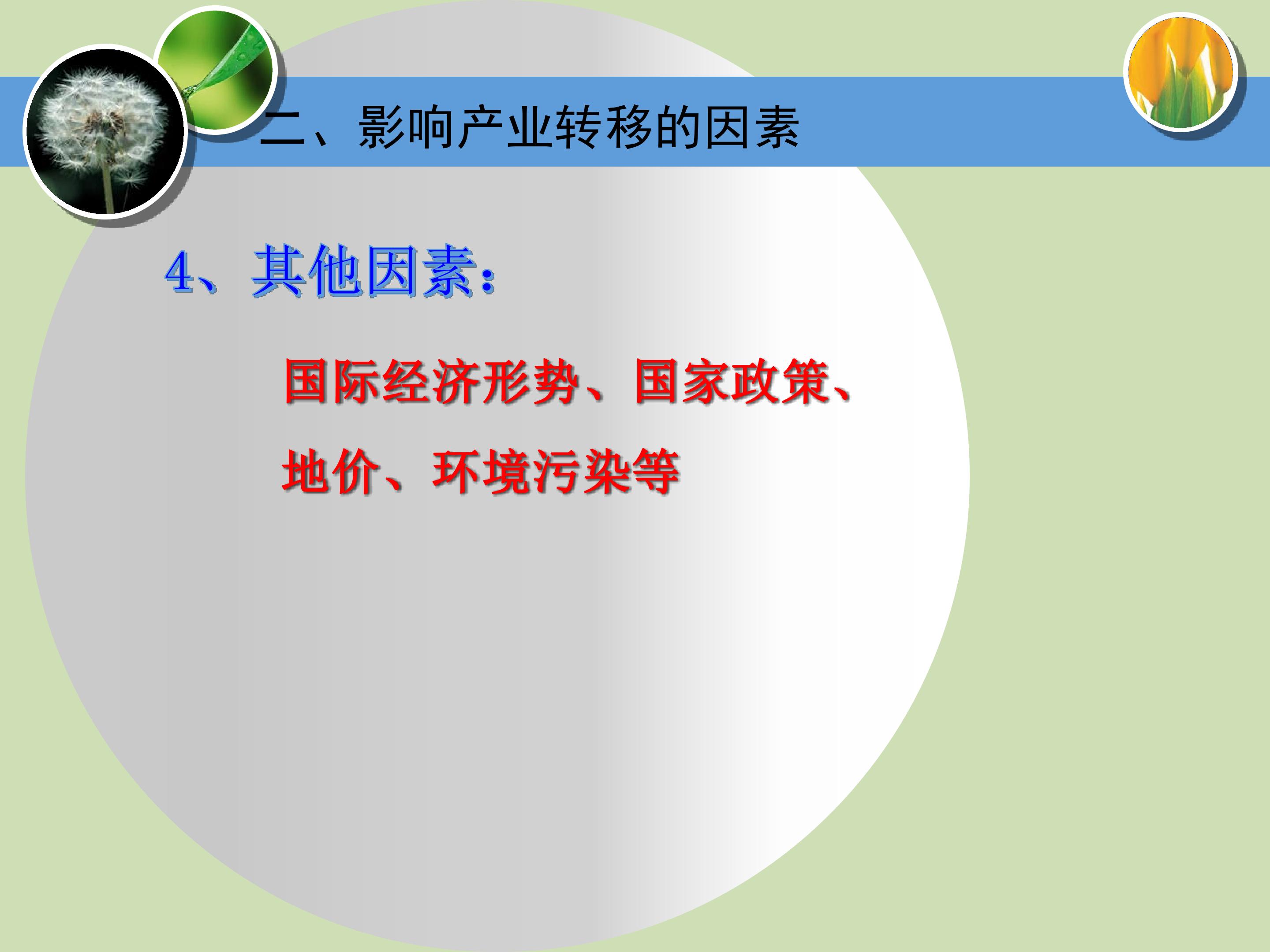 二、影响产业转移的因素

4、其他因素：

国际经济形势、国家政策、地价、环境污染等